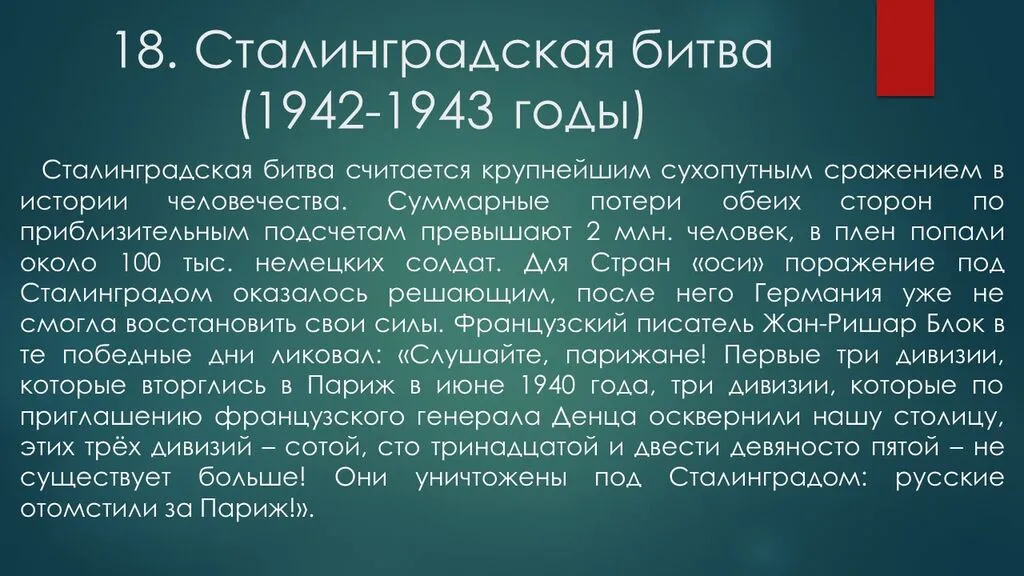 18. Сталинградская битва (1942-1943 годы)

Сталинградская битва считается крупнейшим сухопутным сражением в истории человечества. Суммарные потери обеих сторон по приблизительным подсчетам превышают 2 млн. человек, в плен попали около 100 тыс. немецких солдат. Для Стран «оси» поражение под Сталинградом оказалось решающим, после него Германия уже не смогла восстановить свои силы. Французский писатель Жан-Ришар Блок в те победные дни ликовал: «Слушайте, парижане! Первые три дивизии, которые вторглись в Париж в июне 1940 года, три дивизии, которые по приглашению французского генерала Денца осквернили нашу столицу, этих трёх дивизий – сотой, сто тринадцатой и двести девяносто пятой – не существует больше! Они уничтожены под Сталинградом: русские отомстили за Париж!».